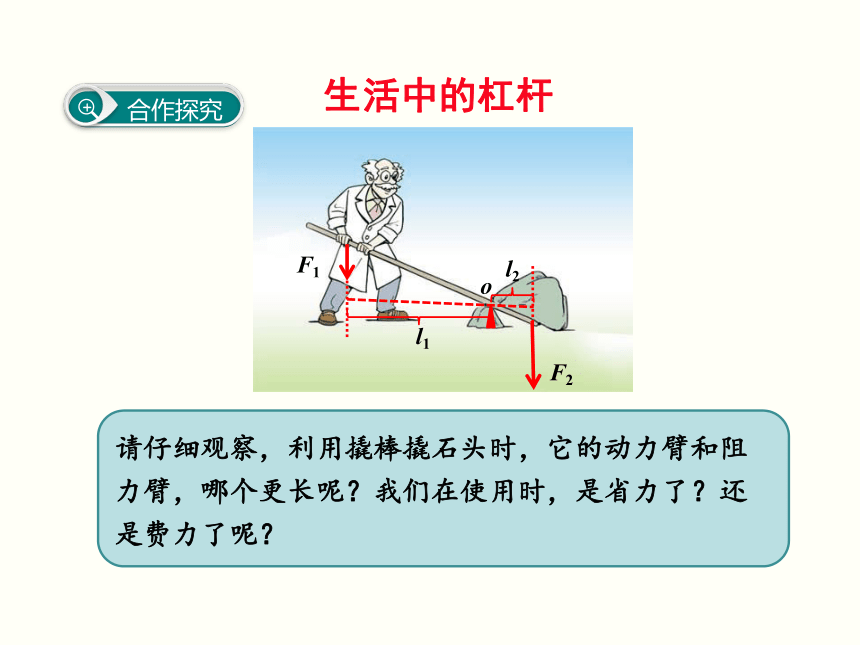 合作探究

生活中的杠杆

$F_1$

$l_2$

$o$

$l_1$

$F_2$

请仔细观察，利用撬棒撬石头时，它的动力臂和阻力臂，哪个更长呢？我们在使用时，是省力了？还是费力了呢？